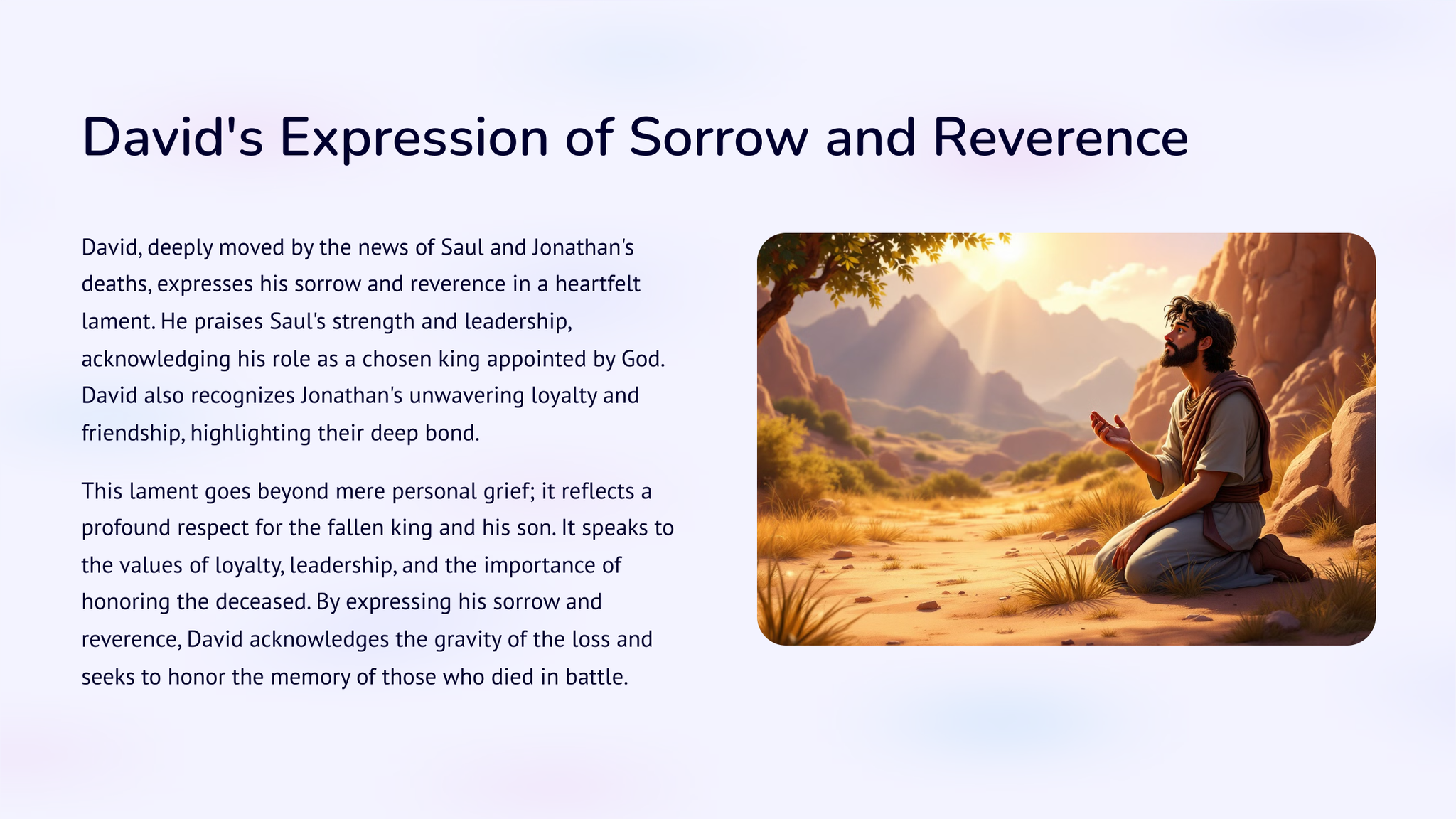 David's Expression of Sorrow and Reverence

David, deeply moved by the news of Saul and Jonathan's deaths, expresses his sorrow and reverence in a heartfelt lament. He praises Saul's strength and leadership, acknowledging his role as a chosen king appointed by God. David also recognizes Jonathan's unwavering loyalty and friendship, highlighting their deep bond.

This lament goes beyond mere personal grief; it reflects a profound respect for the fallen king and his son. It speaks to the values of loyalty, leadership, and the importance of honoring the deceased. By expressing his sorrow and reverence, David acknowledges the gravity of the loss and seeks to honor the memory of those who died in battle.